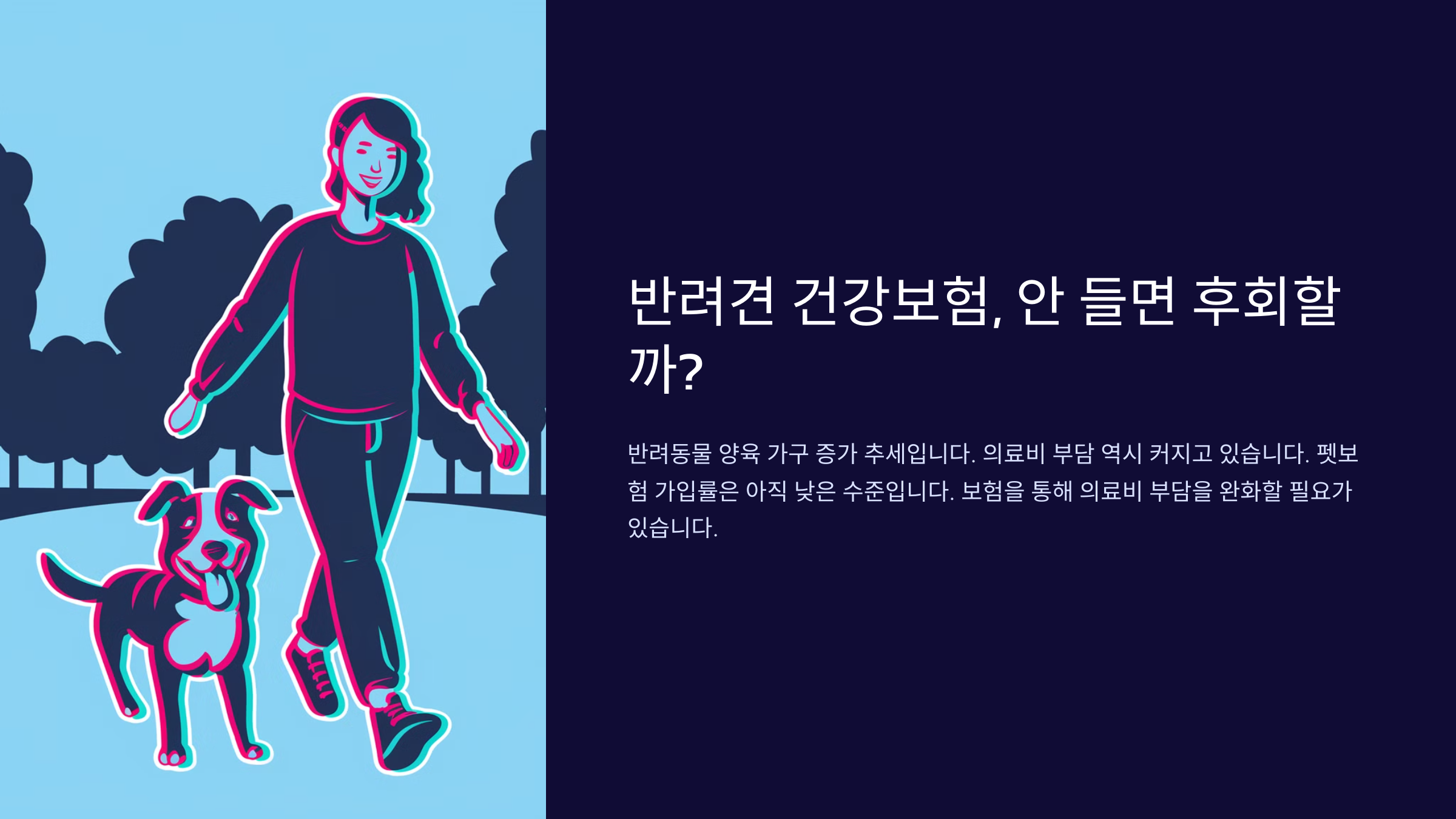 반려견 건강보험, 안 들면 후회할까?

반려동물 양육 가구 증가 추세입니다. 의료비 부담 역시 커지고 있습니다. 펫보험 가입률은 아직 낮은 수준입니다. 보험을 통해 의료비 부담을 완화할 필요가 있습니다.